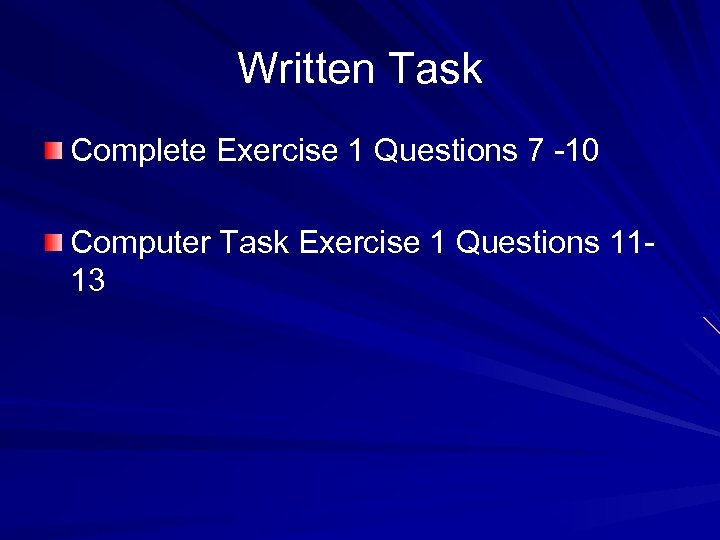 Written Task

Complete Exercise 1 Questions 7 -10

Computer Task Exercise 1 Questions 11-13